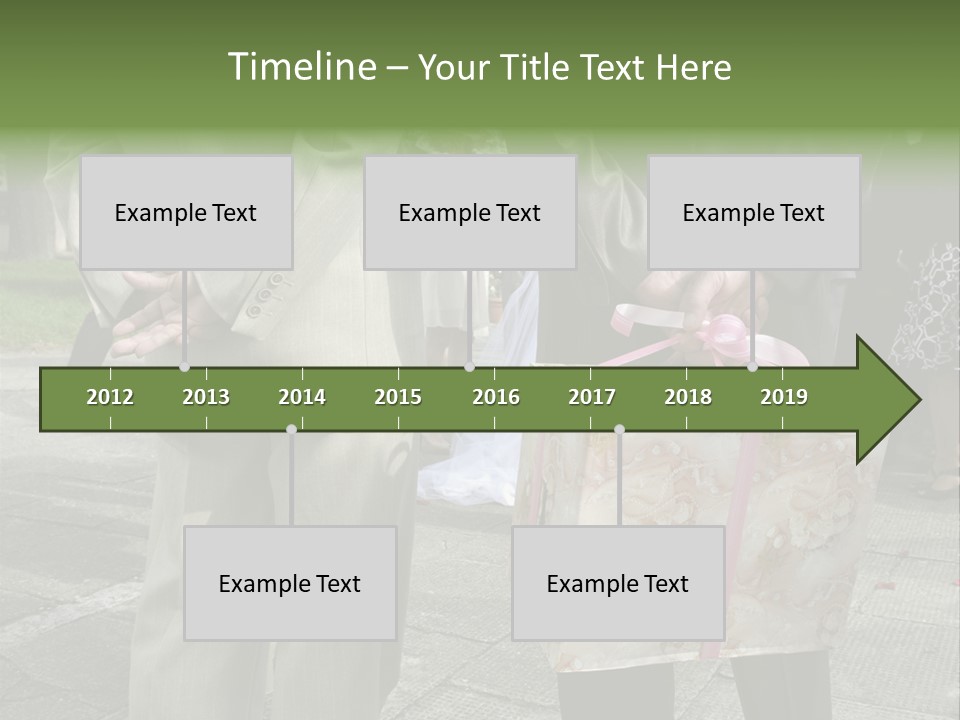 Timeline – Your Title Text Here

Example Text

Example Text

Example Text

2012
2013
2014
2015
2016
2017
2018
2019

Example Text

Example Text